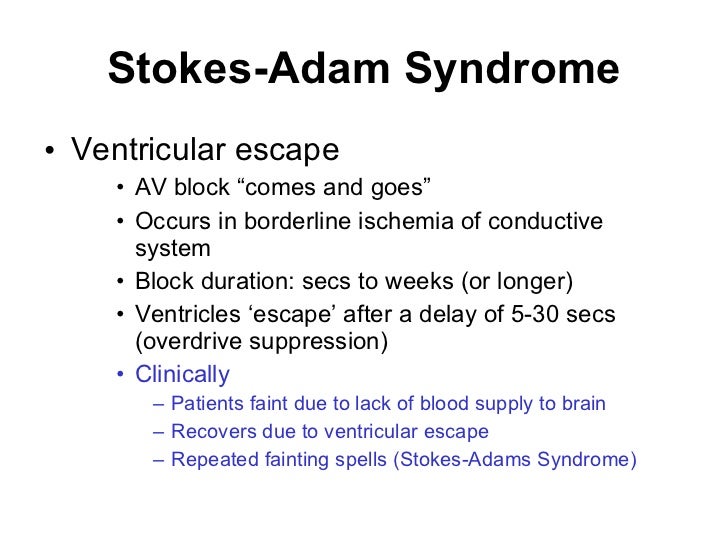 Stokes-Adam Syndrome

• Ventricular escape
  • AV block “comes and goes”
  • Occurs in borderline ischemia of conductive system
  • Block duration: secs to weeks (or longer)
  • Ventricles ‘escape’ after a delay of 5-30 secs (overdrive suppression)
  • Clinically
    – Patients faint due to lack of blood supply to brain
    – Recovers due to ventricular escape
    – Repeated fainting spells (Stokes-Adams Syndrome)